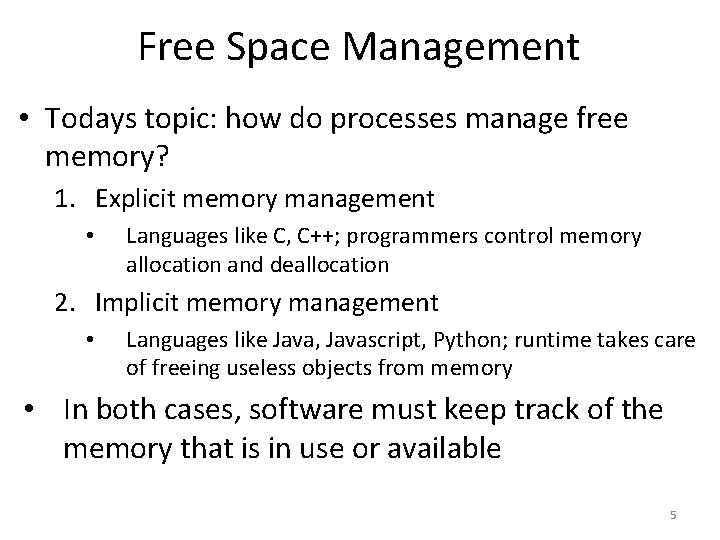 Free Space Management

• Todays topic: how do processes manage free memory?

1. Explicit memory management

• Languages like C, C++; programmers control memory allocation and deallocation

2. Implicit memory management

• Languages like Java, Javascript, Python; runtime takes care of freeing useless objects from memory

• In both cases, software must keep track of the memory that is in use or available

5